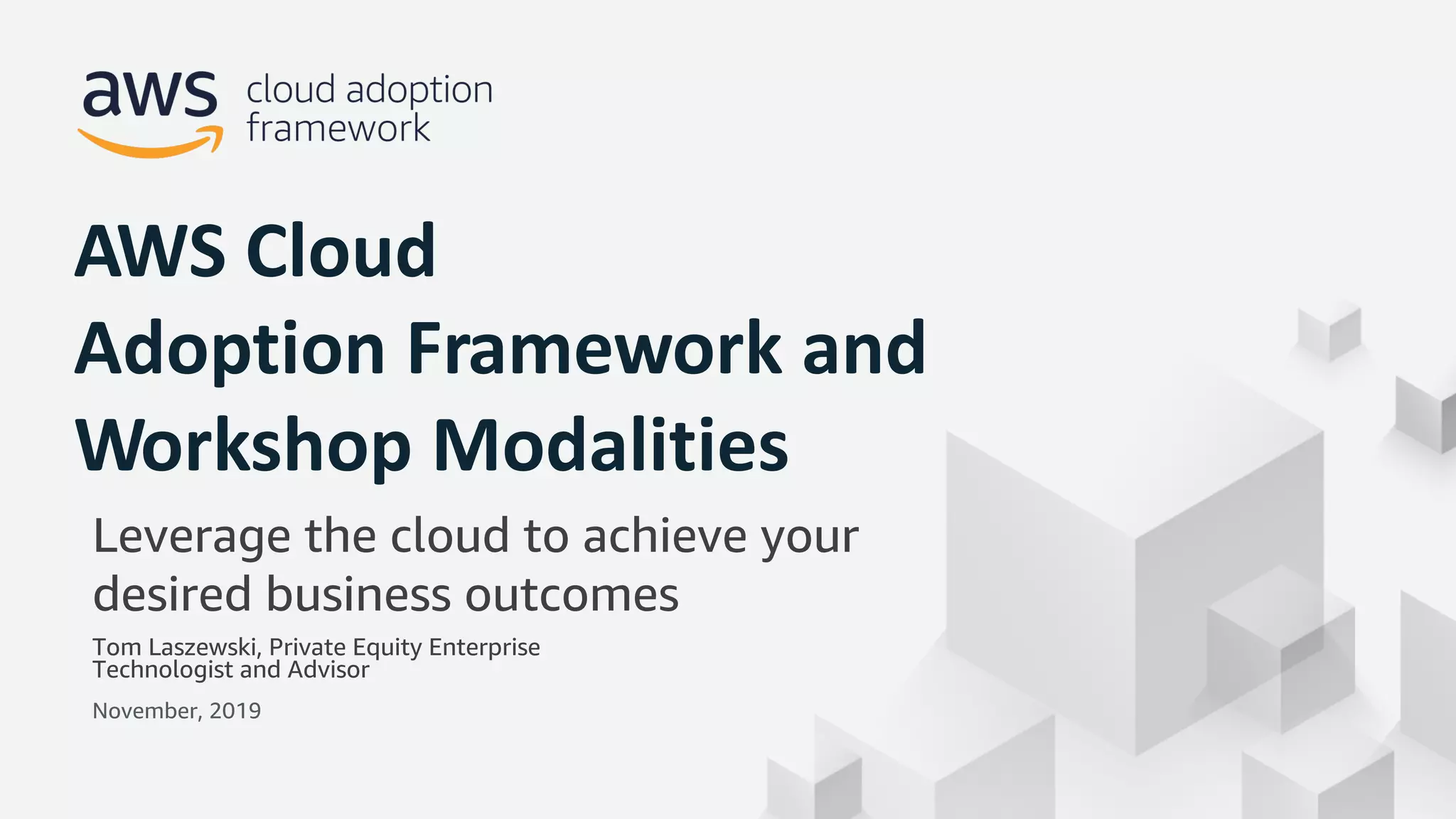 aws cloud adoption framework

AWS Cloud Adoption Framework and Workshop Modalities

Leverage the cloud to achieve your desired business outcomes

Tom Laszewski, Private Equity Enterprise Technologist and Advisor

November, 2019